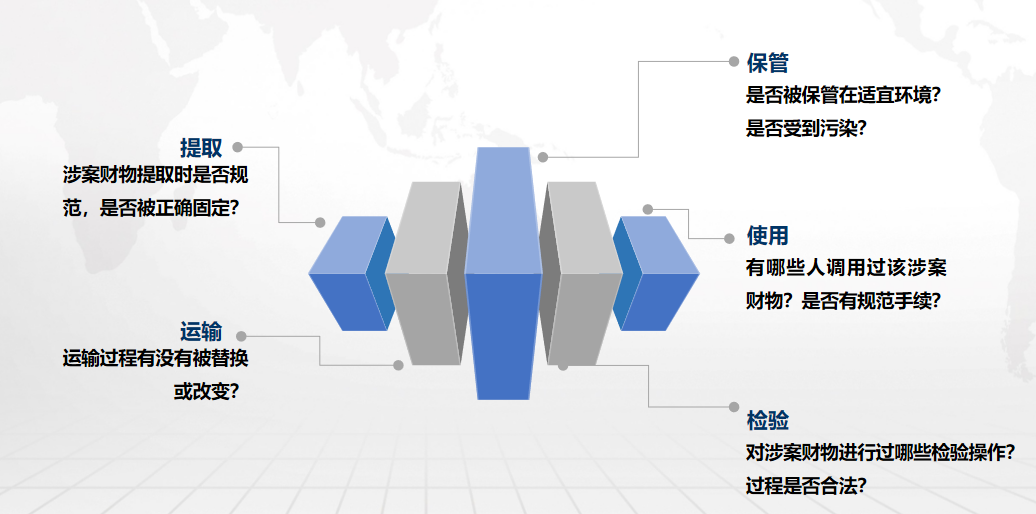 提取
涉案财物提取时是否规范，是否被正确固定？

运输
运输过程有没有被替换或改变？

保管
是否被保管在适宜环境？
是否受到污染？

使用
有哪些人调用过该涉案财物？是否有规范手续？

检验
对涉案财物进行过哪些检验操作？
过程是否合法？